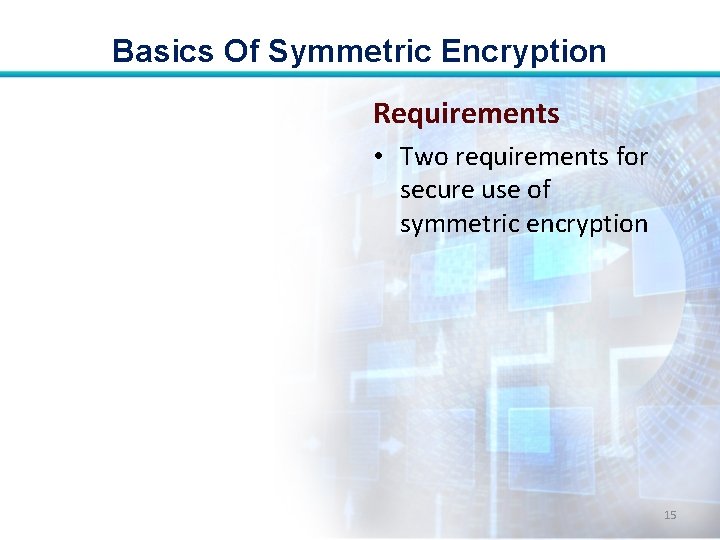 Basics Of Symmetric Encryption

Requirements

• Two requirements for secure use of symmetric encryption

15